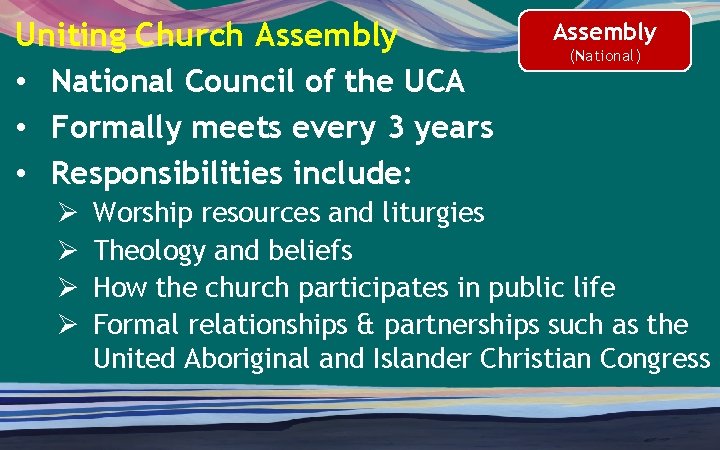 Uniting Church Assembly

Assembly
(National)

• National Council of the UCA
• Formally meets every 3 years
• Responsibilities include:
➢ Worship resources and liturgies
➢ Theology and beliefs
➢ How the church participates in public life
➢ Formal relationships & partnerships such as the United Aboriginal and Islander Christian Congress